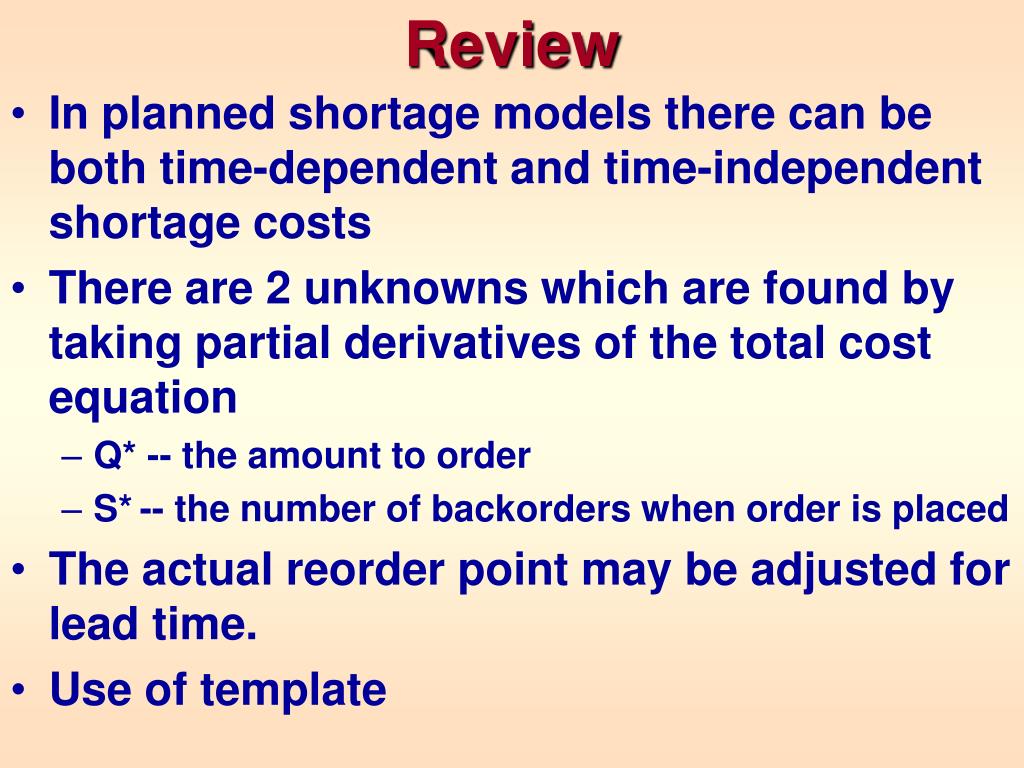 Review

• In planned shortage models there can be both time-dependent and time-independent shortage costs

• There are 2 unknowns which are found by taking partial derivatives of the total cost equation
  – Q* -- the amount to order
  – S* -- the number of backorders when order is placed

• The actual reorder point may be adjusted for lead time.

• Use of template